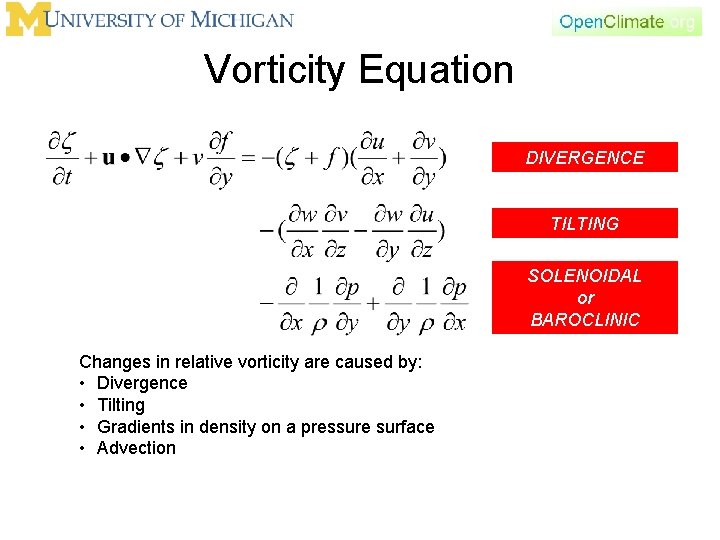 M UNIVERSITY OF MICHIGAN

OpenClimate.org

Vorticity Equation

$\frac{\partial \zeta}{\partial t} + \mathbf{u} \bullet \nabla \zeta + v \frac{\partial f}{\partial y} = -(\zeta + f)(\frac{\partial u}{\partial x} + \frac{\partial v}{\partial y})$

DIVERGENCE

$-(\frac{\partial w}{\partial x}\frac{\partial v}{\partial z} - \frac{\partial w}{\partial y}\frac{\partial u}{\partial z})$

TILTING

$-\frac{\partial}{\partial x}\frac{1}{\rho}\frac{\partial p}{\partial y} + \frac{\partial}{\partial y}\frac{1}{\rho}\frac{\partial p}{\partial x}$

SOLENOIDAL or BAROCLINIC

Changes in relative vorticity are caused by:
• Divergence
• Tilting
• Gradients in density on a pressure surface
• Advection